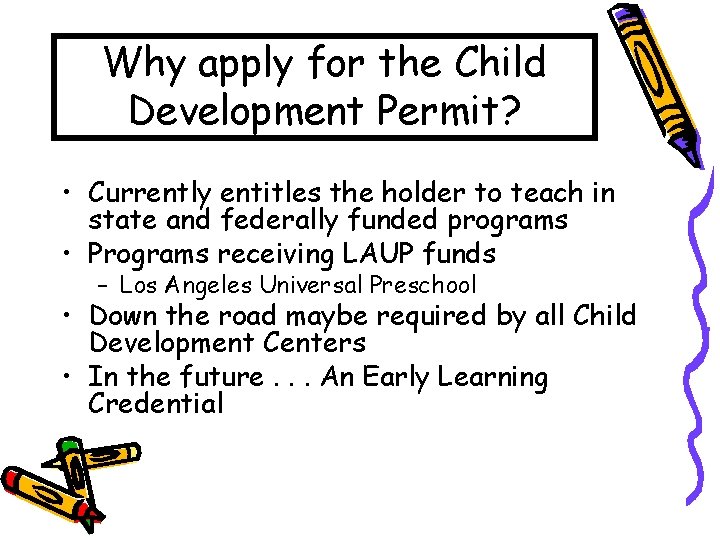 Why apply for the Child Development Permit?

• Currently entitles the holder to teach in state and federally funded programs
• Programs receiving LAUP funds
– Los Angeles Universal Preschool
• Down the road maybe required by all Child Development Centers
• In the future . . . An Early Learning Credential